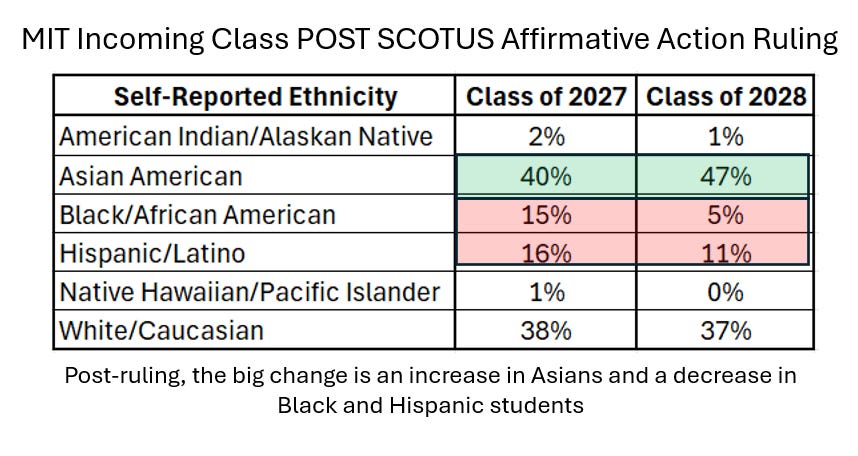 MIT Incoming Class POST SCOTUS Affirmative Action Ruling

| Self-Reported Ethnicity | Class of 2027 | Class of 2028 |
|---|---|---|
| American Indian/Alaskan Native | 2% | 1% |
| Asian American | 40% | 47% |
| Black/African American | 15% | 5% |
| Hispanic/Latino | 16% | 11% |
| Native Hawaiian/Pacific Islander | 1% | 0% |
| White/Caucasian | 38% | 37% |

Post-ruling, the big change is an increase in Asians and a decrease in Black and Hispanic students